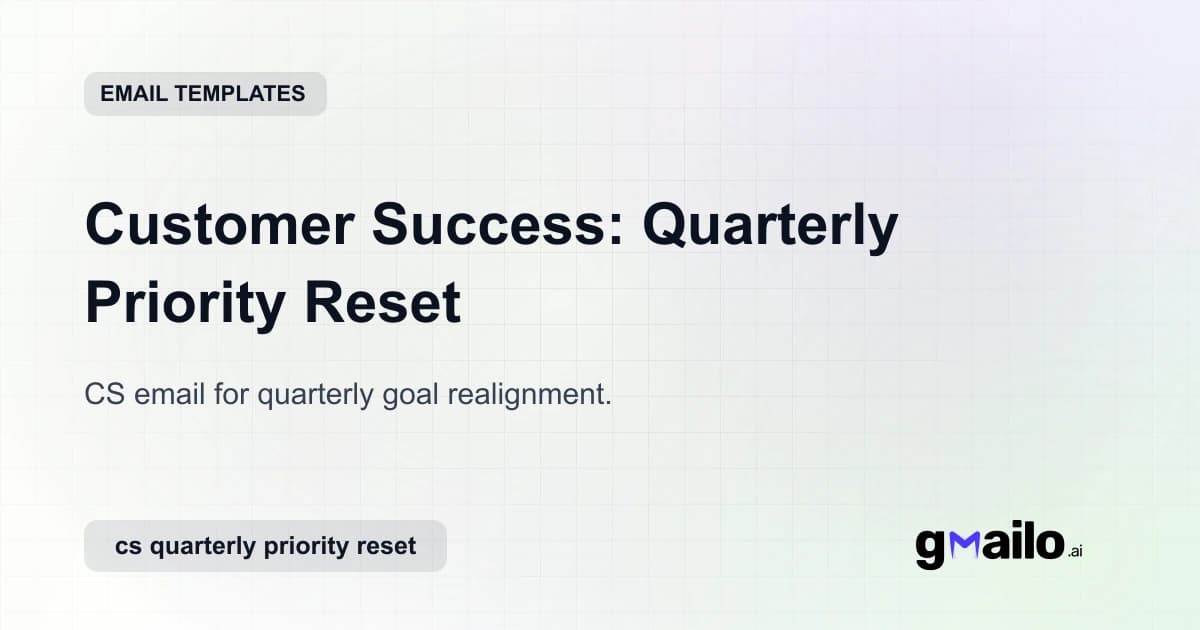 EMAIL TEMPLATES

Customer Success: Quarterly Priority Reset

CS email for quarterly goal realignment.

cs quarterly priority reset

gmailo.ai